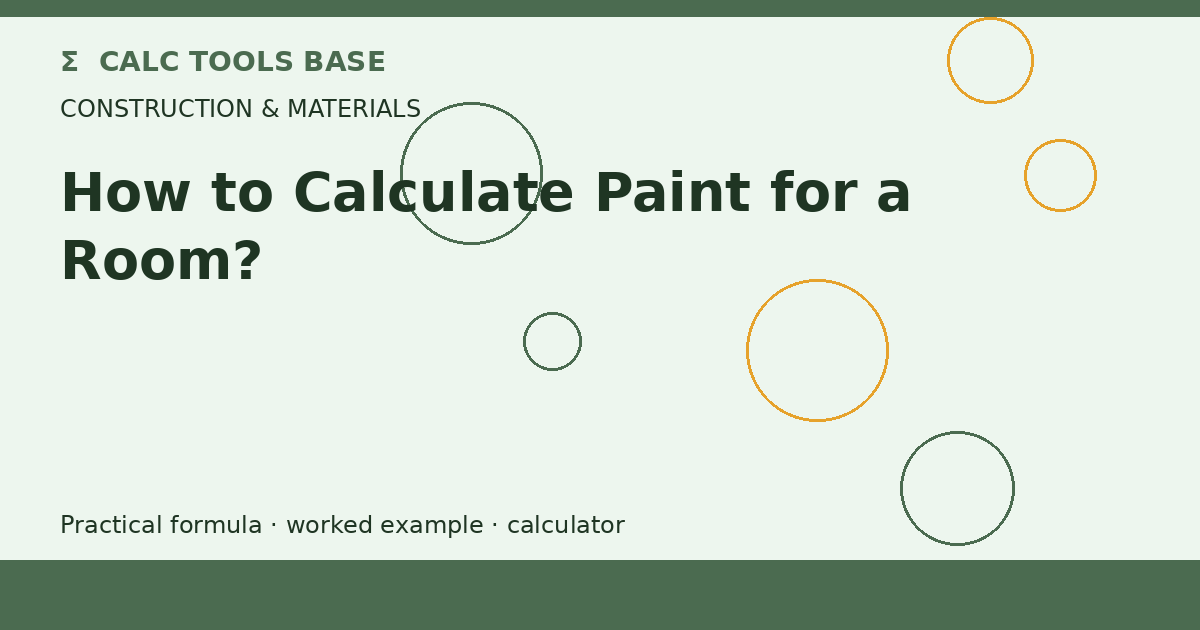 Σ CALC TOOLS BASE

CONSTRUCTION & MATERIALS

How to Calculate Paint for a Room?

Practical formula · worked example · calculator